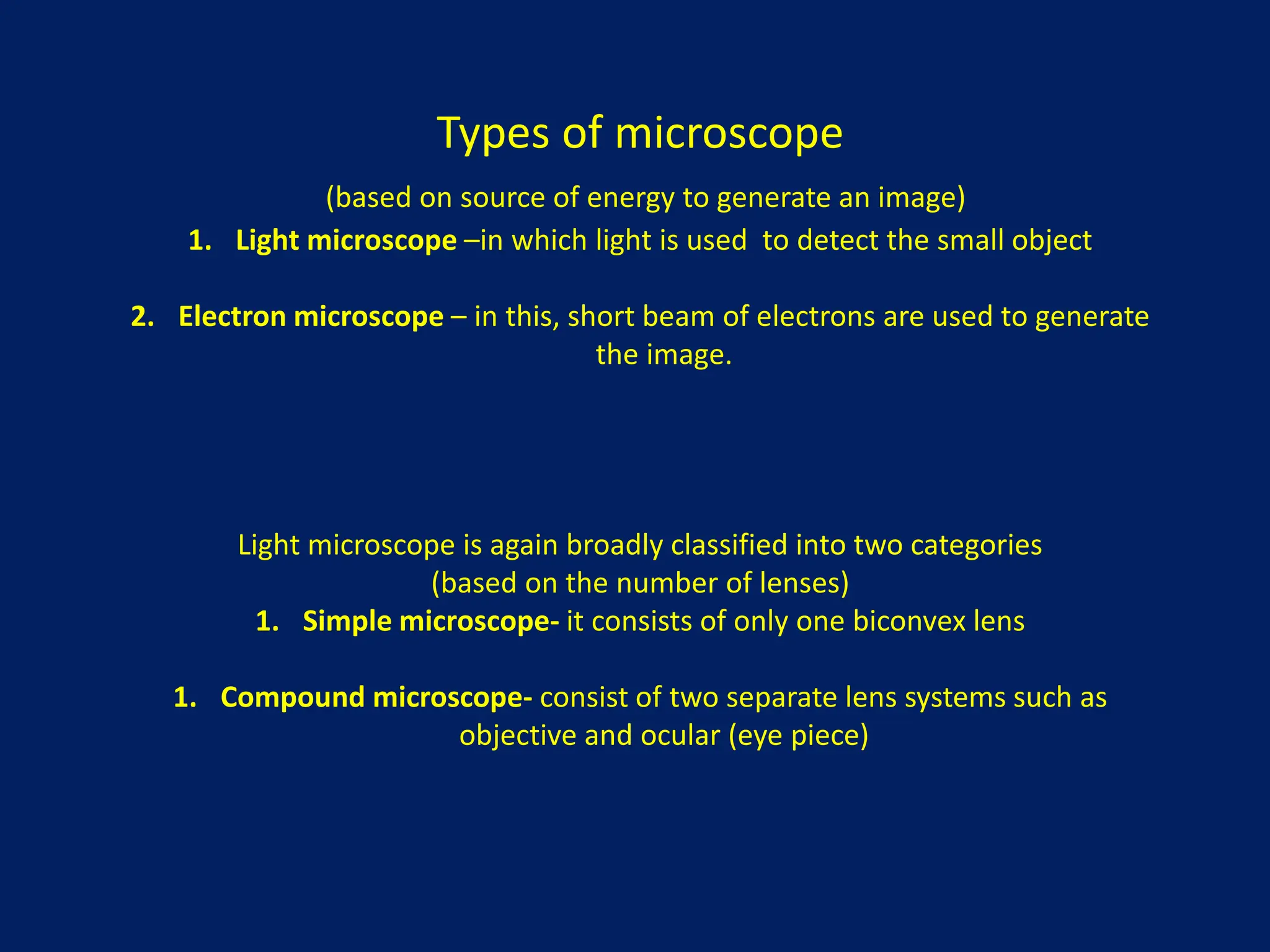 Types of microscope

(based on source of energy to generate an image)

1. Light microscope –in which light is used to detect the small object

2. Electron microscope – in this, short beam of electrons are used to generate the image.

Light microscope is again broadly classified into two categories
(based on the number of lenses)

1. Simple microscope- it consists of only one biconvex lens

1. Compound microscope- consist of two separate lens systems such as objective and ocular (eye piece)